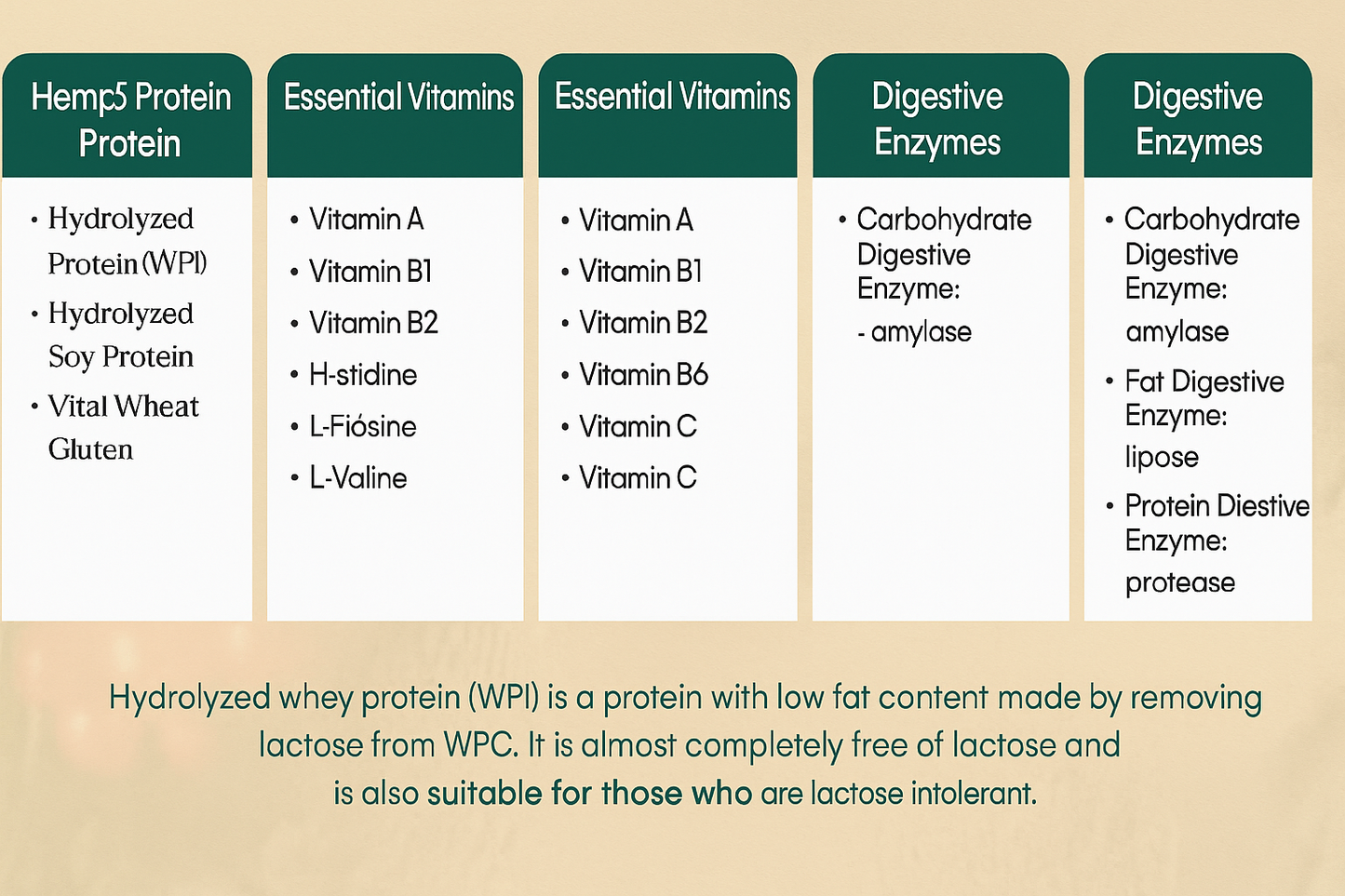 Hemp5 Protein Protein

• Hydrolyzed Protein (WPI)
• Hydrolyzed Soy Protein
• Vital Wheat Gluten

Essential Vitamins

• Vitamin A
• Vitamin B1
• Vitamin B2
• H-stidine
• L-Fiósine
• L-Valine

Essential Vitamins

• Vitamin A
• Vitamin B1
• Vitamin B2
• Vitamin B6
• Vitamin C
• Vitamin C

Digestive Enzymes

• Carbohydrate Digestive Enzyme:
- amylase

Digestive Enzymes

• Carbohydrate Digestive Enzyme: amylase
• Fat Digestive Enzyme: lipose
• Protein Diestive Enzyme: protease

Hydrolyzed whey protein (WPI) is a protein with low fat content made by removing lactose from WPC. It is almost completely free of lactose and is also suitable for those who are lactose intolerant.